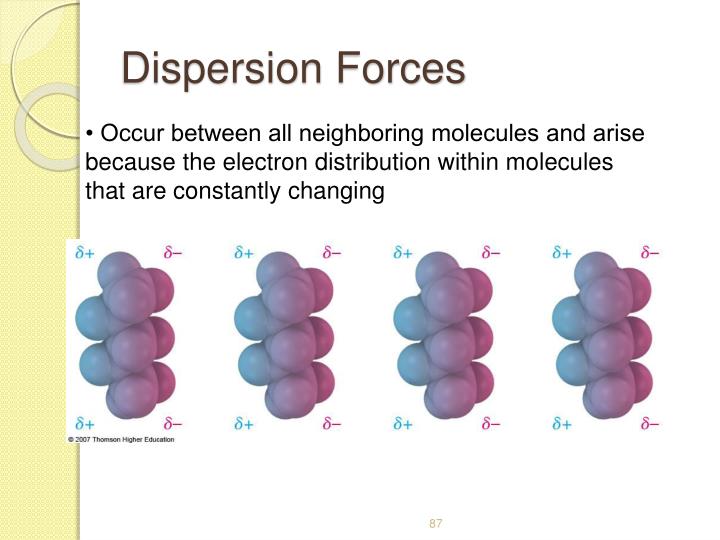 Dispersion Forces

• Occur between all neighboring molecules and arise because the electron distribution within molecules that are constantly changing

$\delta+$ $\delta-$ $\delta+$ $\delta-$ $\delta+$ $\delta-$ $\delta+$ $\delta-$

$\delta+$ $\delta-$ $\delta+$ $\delta-$ $\delta+$ $\delta-$ $\delta+$ $\delta-$

© 2007 Thomson Higher Education

87